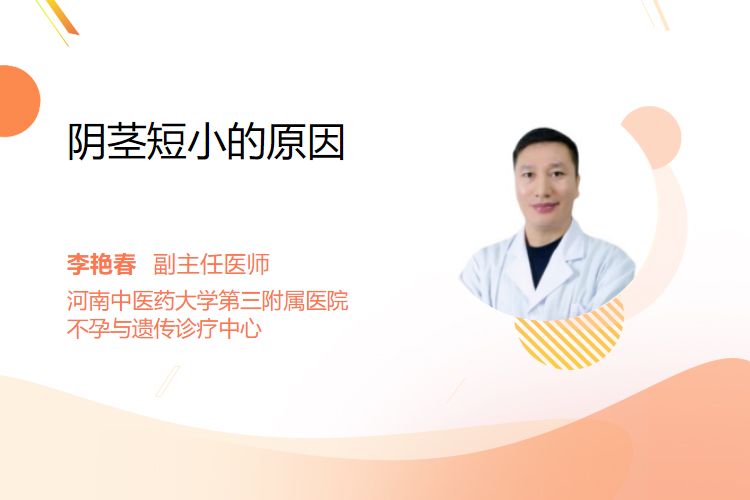 阴茎短小的原因

李艳春 副主任医师
河南中医药大学第三附属医院
不孕与遗传诊疗中心